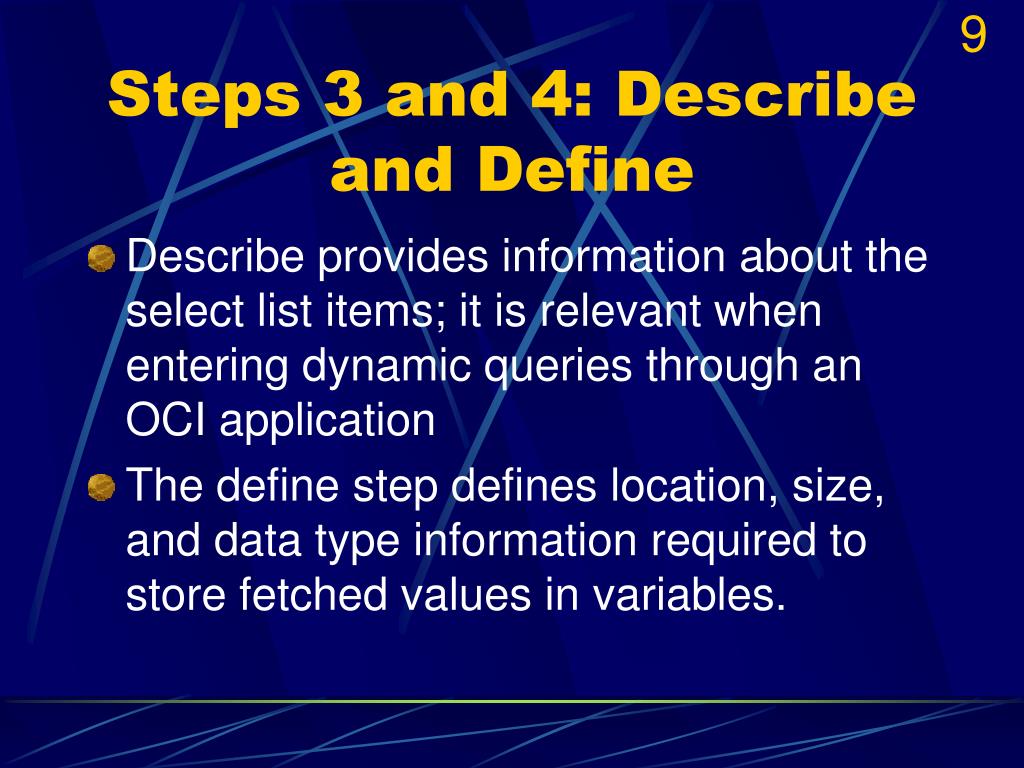 9

Steps 3 and 4: Describe and Define

Describe provides information about the select list items; it is relevant when entering dynamic queries through an OCI application

The define step defines location, size, and data type information required to store fetched values in variables.